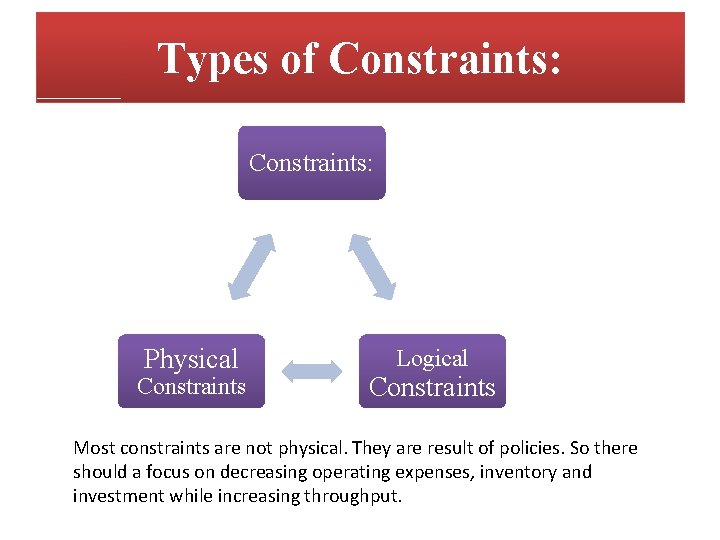 Types of Constraints:

Constraints:

Physical Constraints

Logical Constraints

Most constraints are not physical. They are result of policies. So there should a focus on decreasing operating expenses, inventory and investment while increasing throughput.